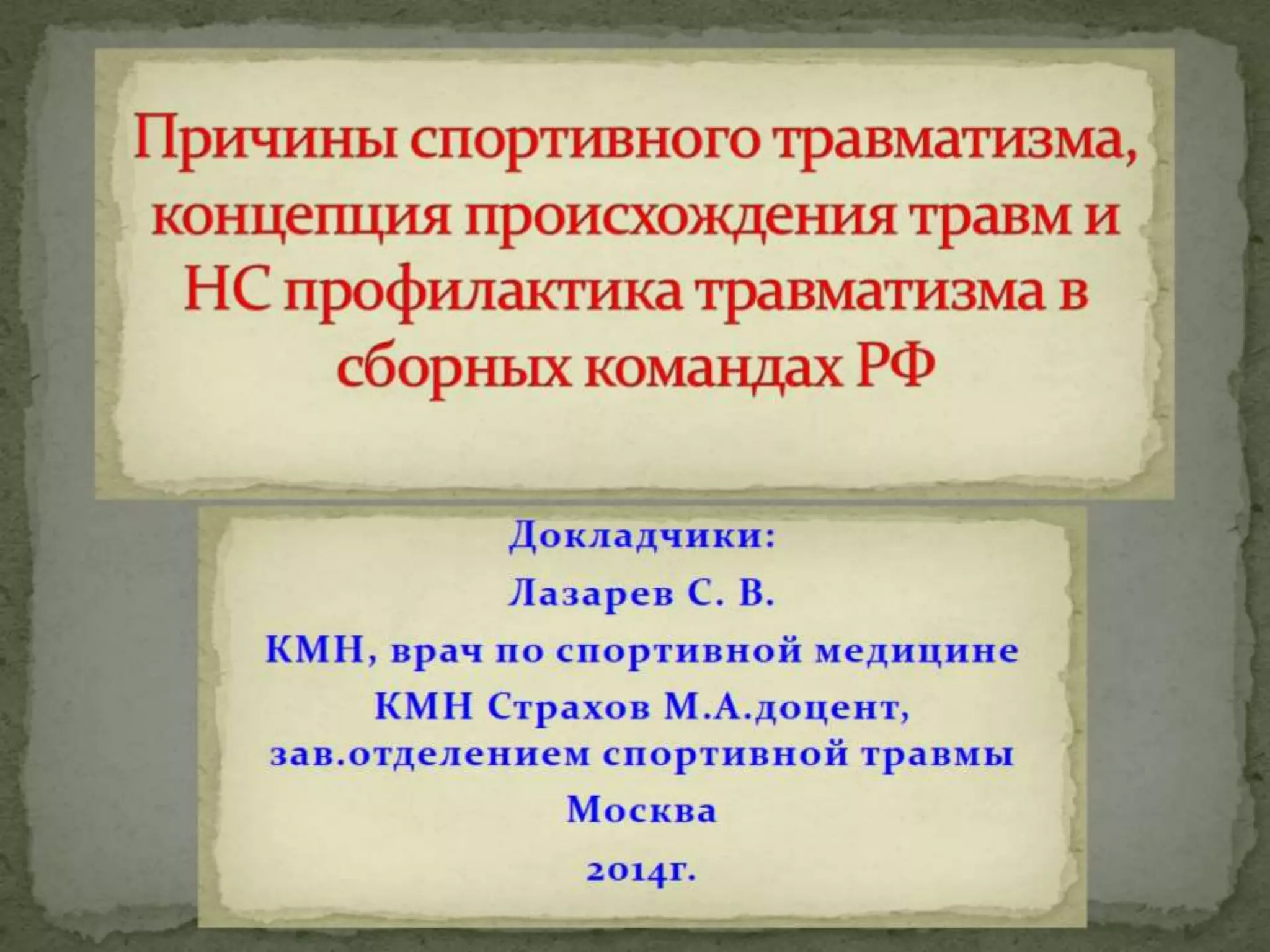 Причины спортивного травматизма, концепция происхождения травм и НС профилактика травматизма в сборных командах РФ

Докладчики:

Лазарев С. В.

КМН, врач по спортивной медицине

КМН Страхов М.А.доцент, зав.отделением спортивной травмы

Москва

2014г.